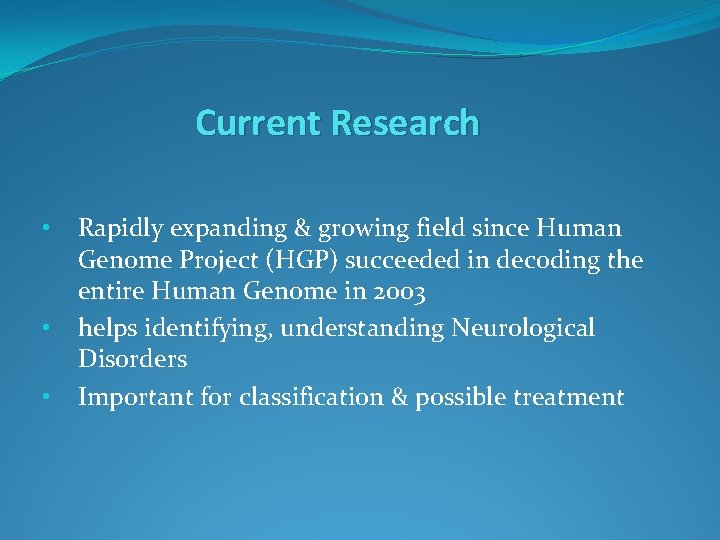 Current Research

• Rapidly expanding & growing field since Human Genome Project (HGP) succeeded in decoding the entire Human Genome in 2003
• helps identifying, understanding Neurological Disorders
• Important for classification & possible treatment